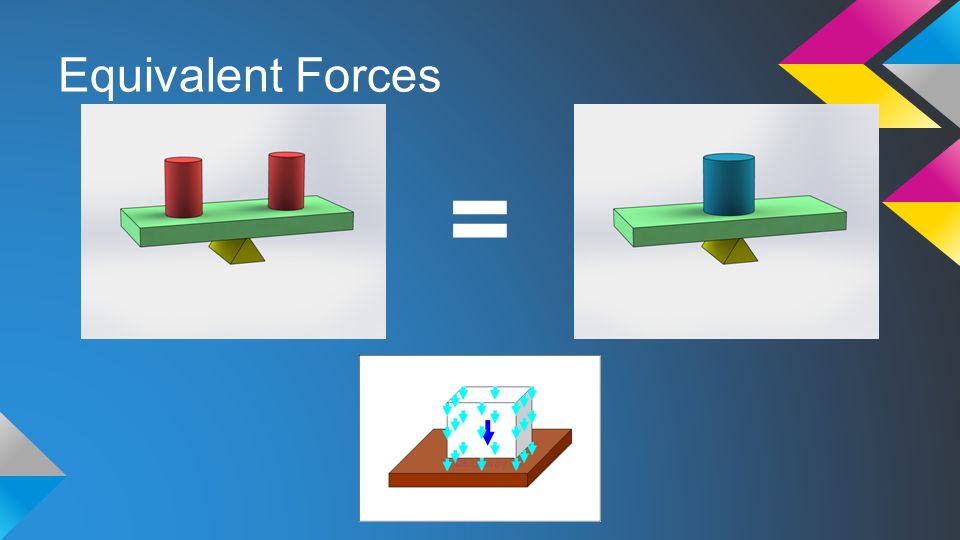 Equivalent Forces

=